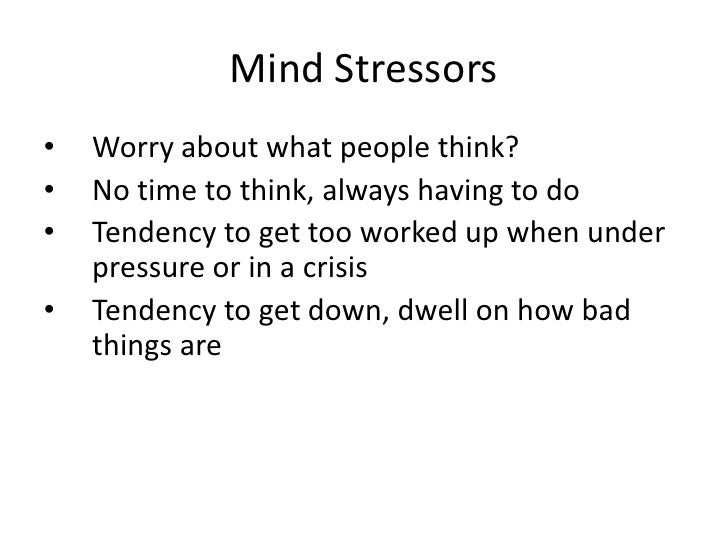 Mind Stressors

• Worry about what people think?
• No time to think, always having to do
• Tendency to get too worked up when under pressure or in a crisis
• Tendency to get down, dwell on how bad things are